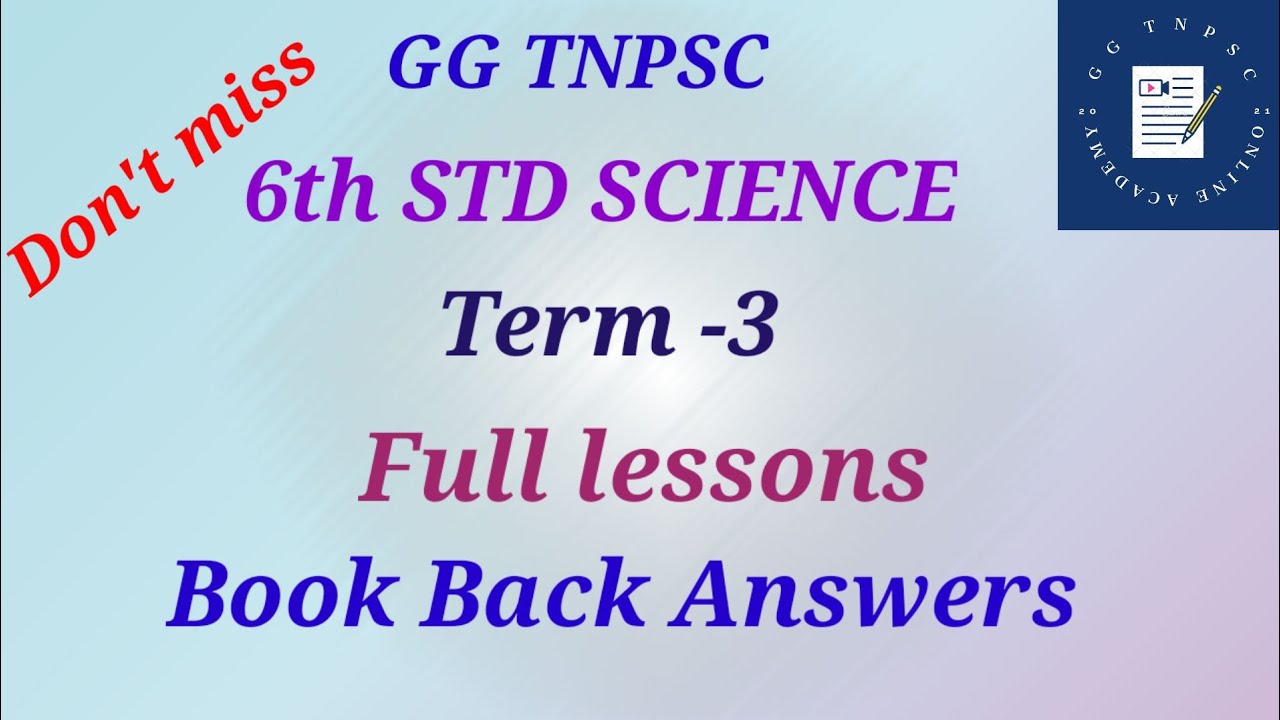 Don't miss

GG TNPSC

6th STD SCIENCE

Term -3

Full lessons

Book Back Answers

GG TNPSC ONLINE ACADEMY
20 21